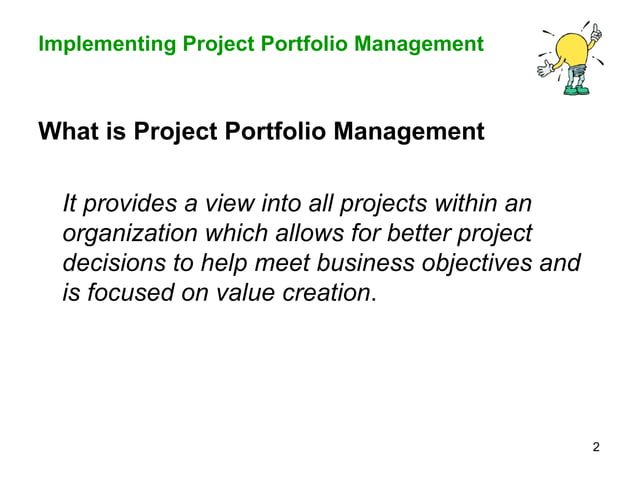 Implementing Project Portfolio Management

What is Project Portfolio Management

It provides a view into all projects within an organization which allows for better project decisions to help meet business objectives and is focused on value creation.

2